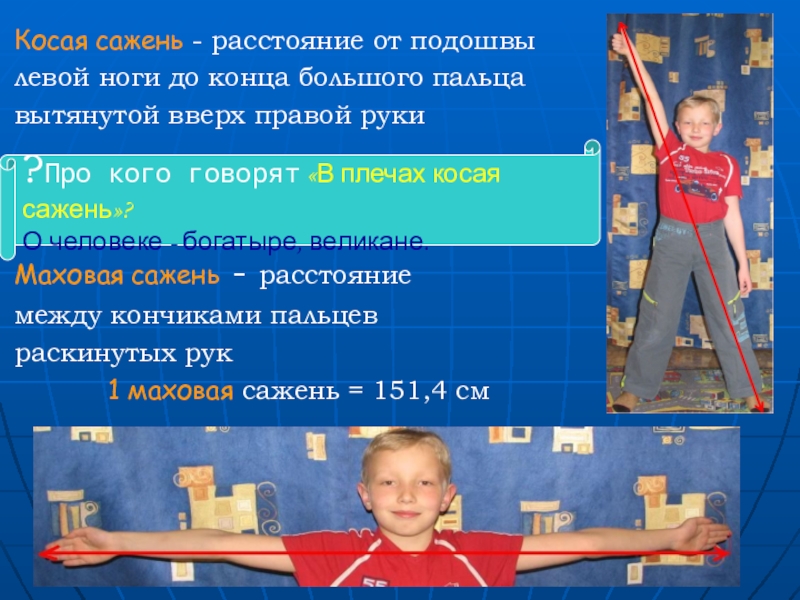 Косая сажень - расстояние от подошвы левой ноги до конца большого пальца вытянутой вверх правой руки

?Про кого говорят «В плечах косая сажень»?
О человеке - богатыре, великане.

Маховая сажень - расстояние между кончиками пальцев раскинутых рук

1 маховая сажень = 151,4 см